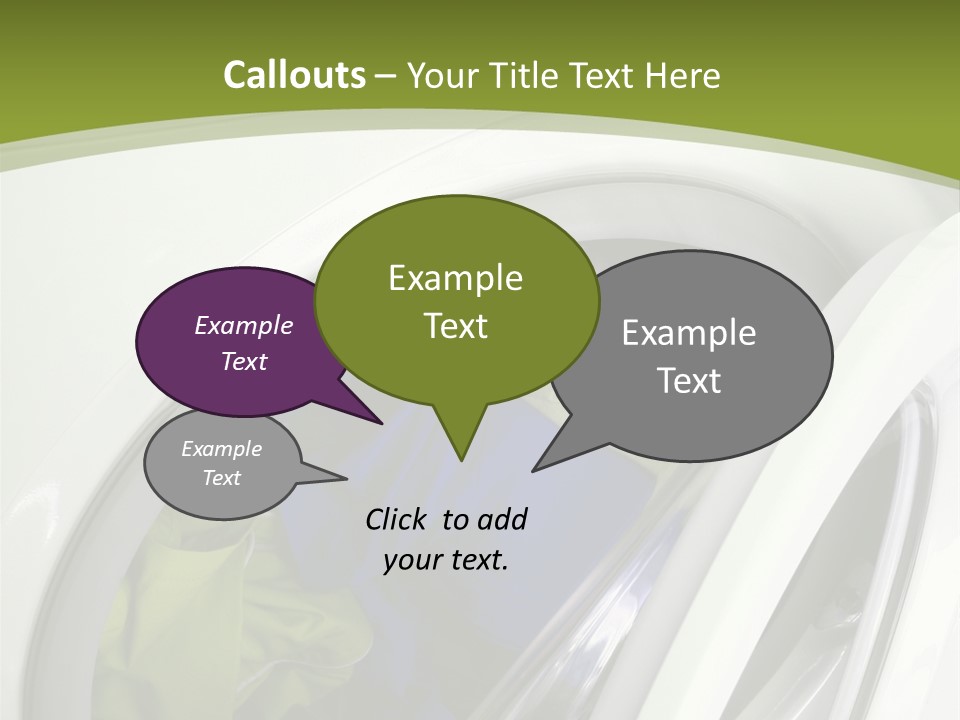 Callouts – Your Title Text Here

Example Text

Example Text

Example Text

Example Text

Click to add your text.